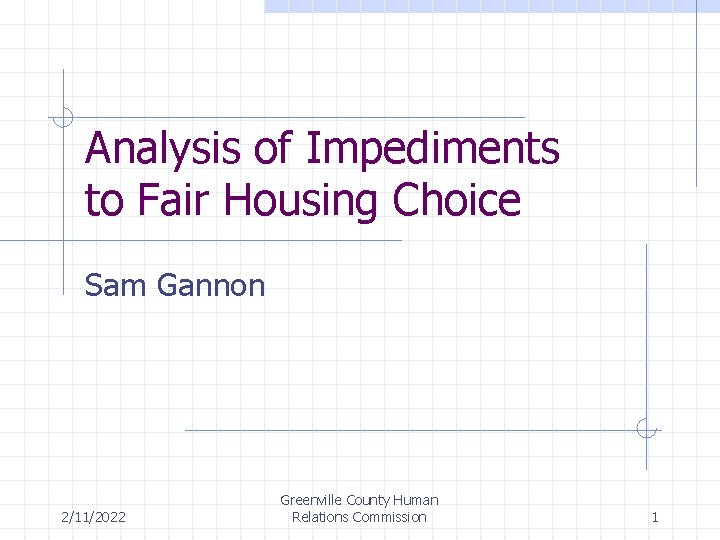 Analysis of Impediments to Fair Housing Choice

Sam Gannon

2/11/2022

Greenville County Human Relations Commission

1